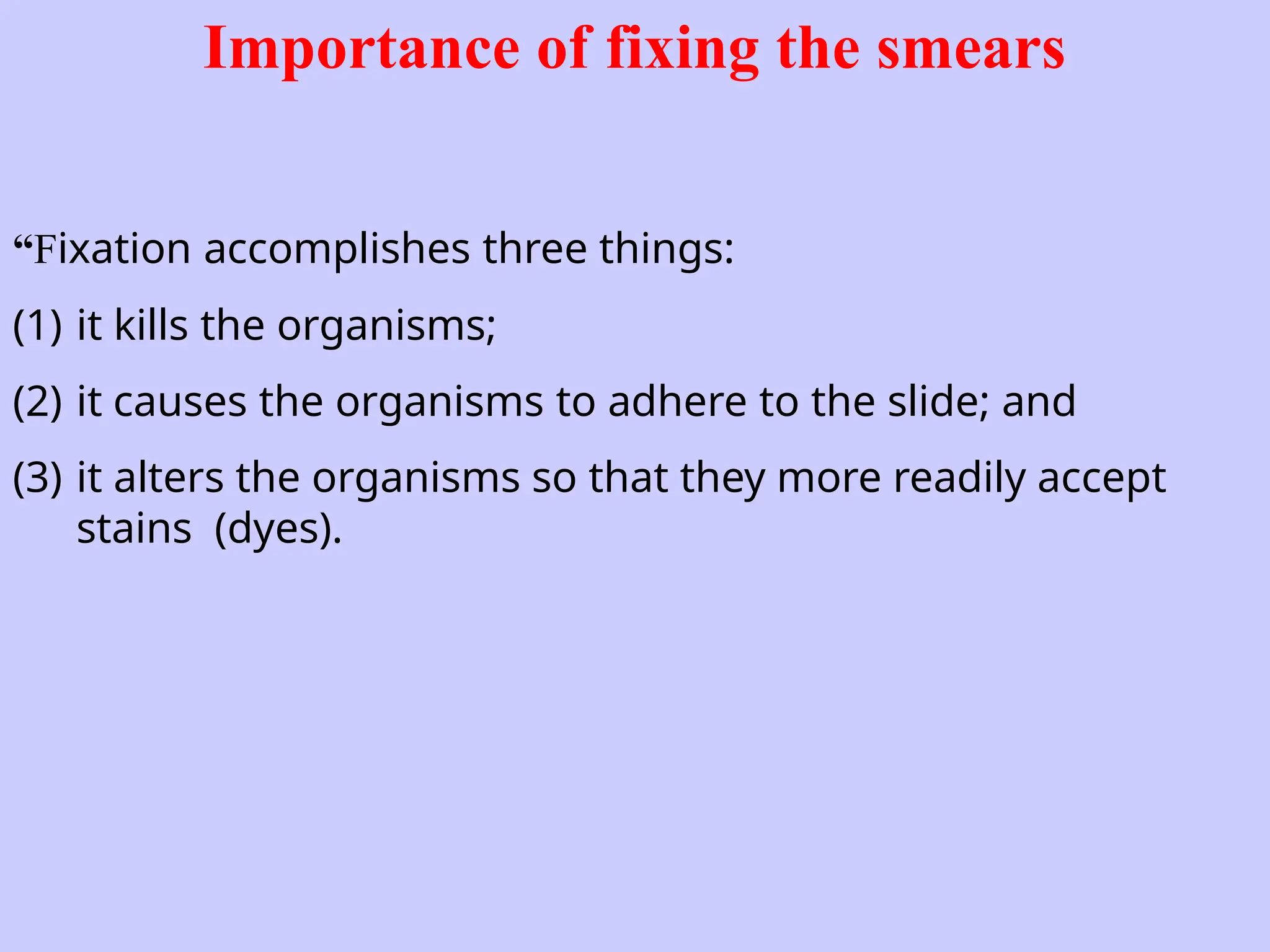 Importance of fixing the smears

“Fixation accomplishes three things:

(1) it kills the organisms;

(2) it causes the organisms to adhere to the slide; and

(3) it alters the organisms so that they more readily accept stains (dyes).